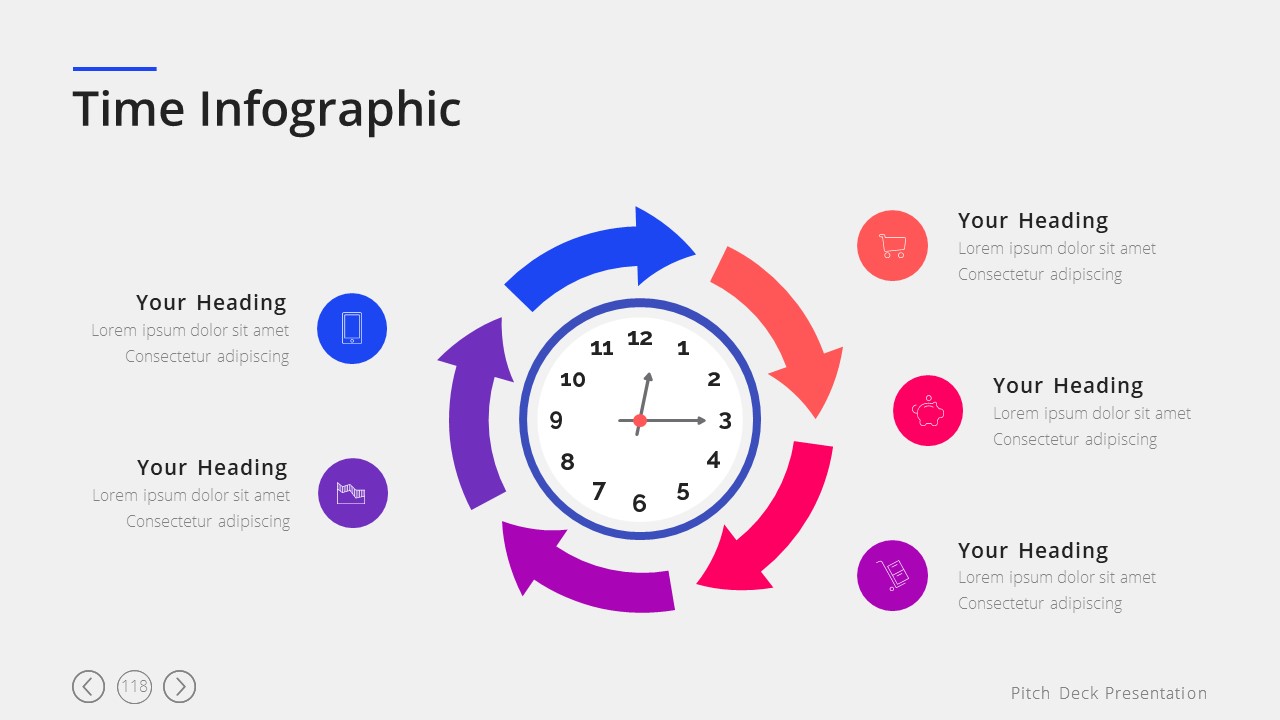 Time Infographic

Your Heading
Lorem ipsum dolor sit amet
Consectetur adipiscing

Your Heading
Lorem ipsum dolor sit amet
Consectetur adipiscing

12 1 2 3 4 5 6 7 8 9 10 11

Your Heading
Lorem ipsum dolor sit amet
Consectetur adipiscing

Your Heading
Lorem ipsum dolor sit amet
Consectetur adipiscing

Your Heading
Lorem ipsum dolor sit amet
Consectetur adipiscing

118

Pitch Deck Presentation